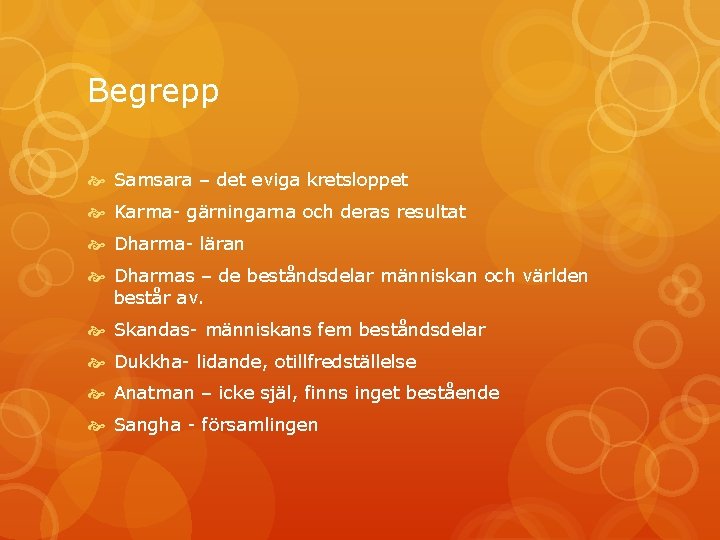 Begrepp

Samsara – det eviga kretsloppet

Karma- gärningarna och deras resultat

Dharma- läran

Dharmas – de beståndsdelar människan och världen består av.

Skandas- människans fem beståndsdelar

Dukkha- lidande, otillfredställelse

Anatman – icke själ, finns inget bestående

Sangha - församlingen